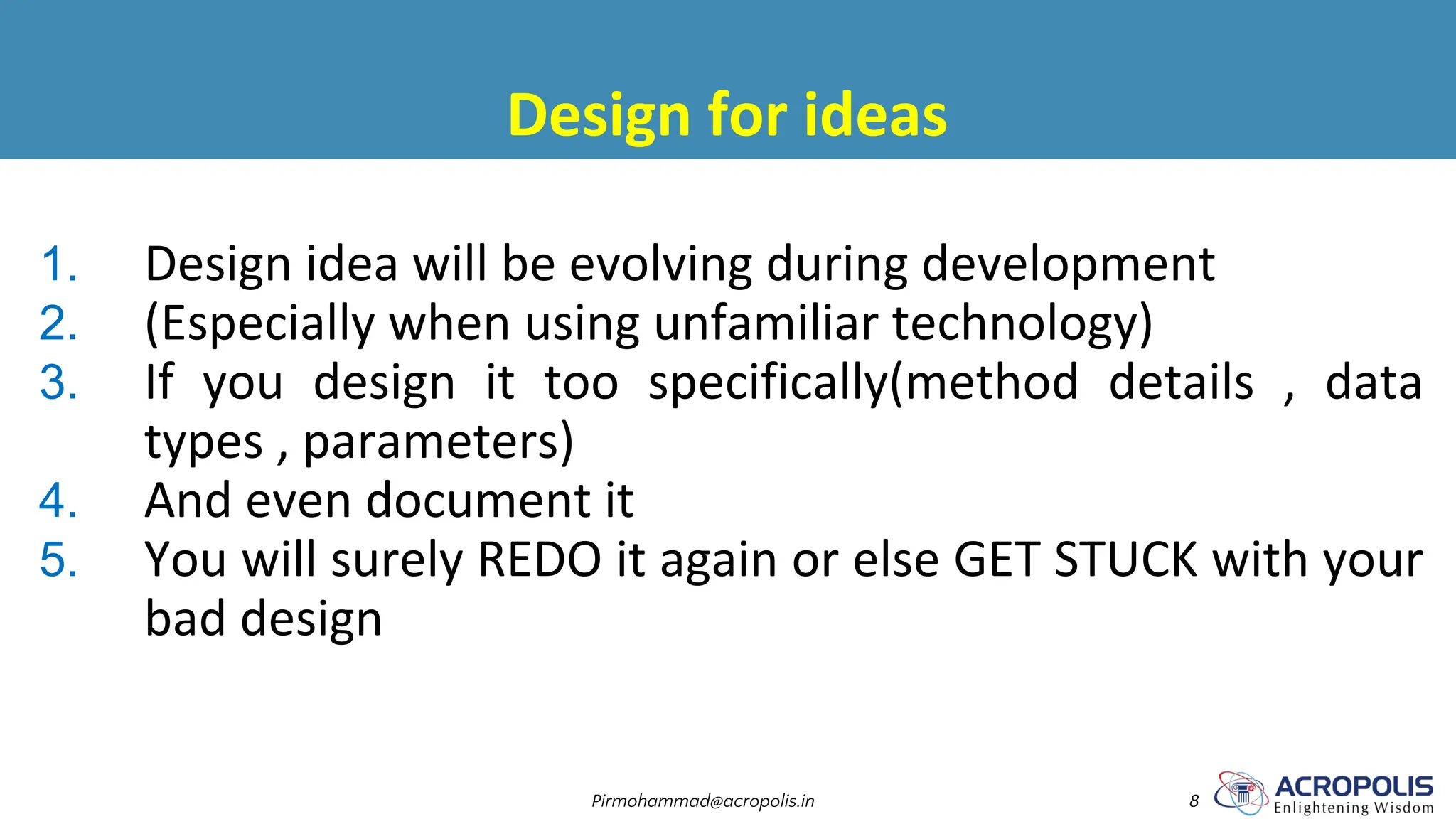 Design for ideas

1. Design idea will be evolving during development
2. (Especially when using unfamiliar technology)
3. If you design it too specifically(method details , data types , parameters)
4. And even document it
5. You will surely REDO it again or else GET STUCK with your bad design

Pirmohammad@acropolis.in

8

ACROPOLIS
Enlightening Wisdom